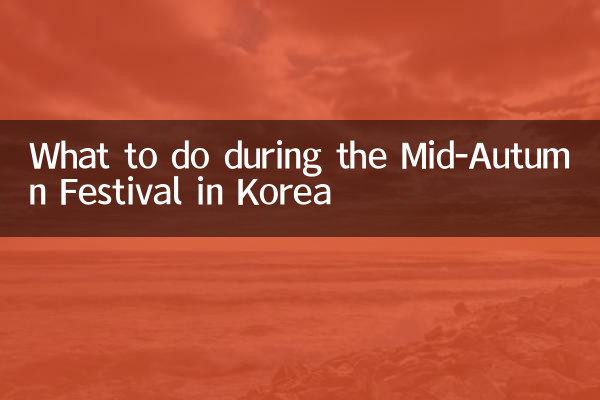 What to do during the Mid-Autum n Festival in Korea